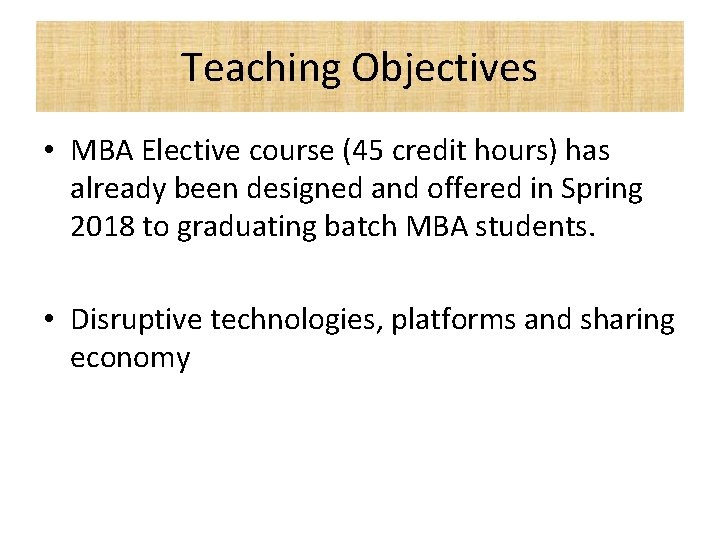 Teaching Objectives

• MBA Elective course (45 credit hours) has already been designed and offered in Spring 2018 to graduating batch MBA students.

• Disruptive technologies, platforms and sharing economy